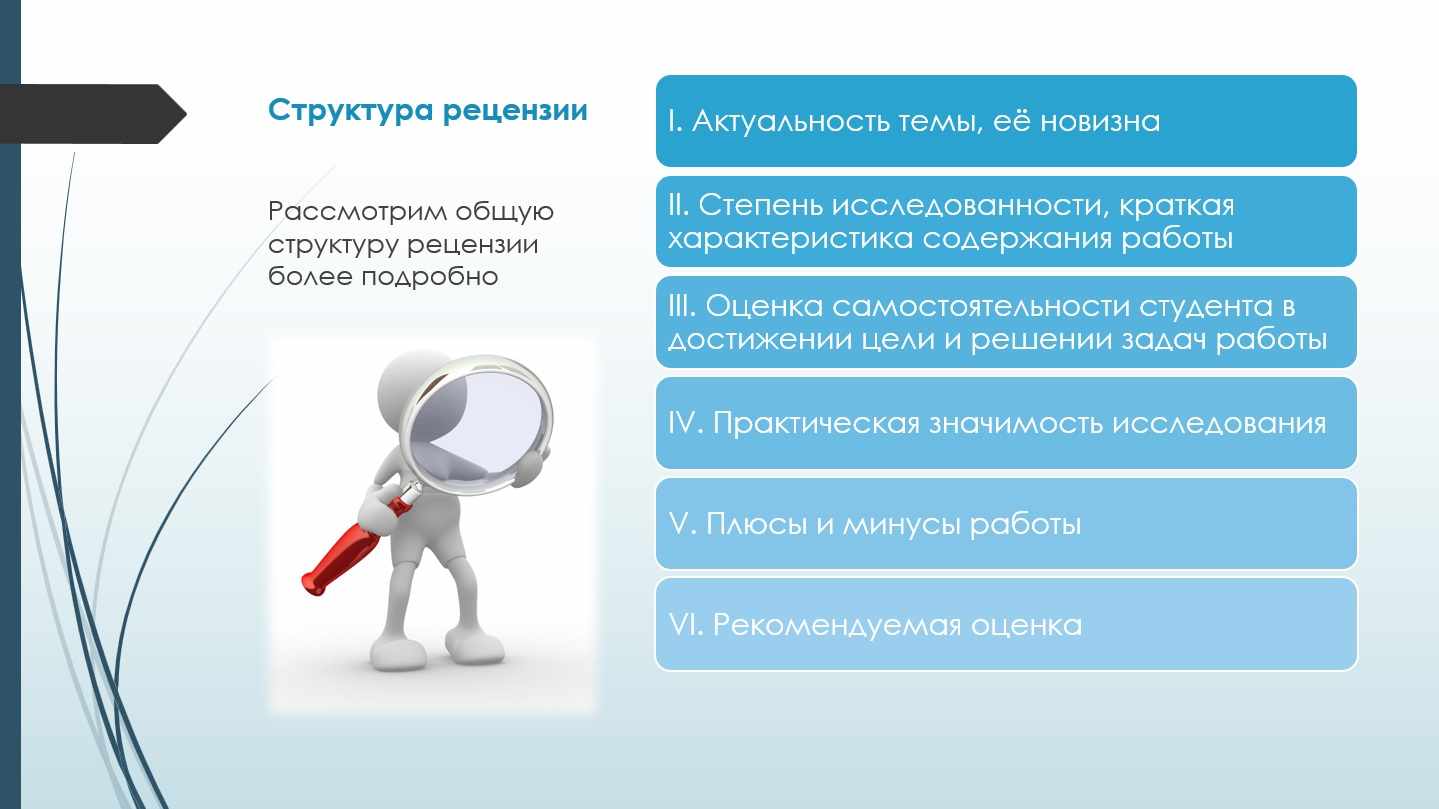 Структура рецензии

Рассмотрим общую структуру рецензии более подробно

I. Актуальность темы, её новизна

II. Степень исследованности, краткая характеристика содержания работы

III. Оценка самостоятельности студента в достижении цели и решении задач работы

IV. Практическая значимость исследования

V. Плюсы и минусы работы

VI. Рекомендуемая оценка